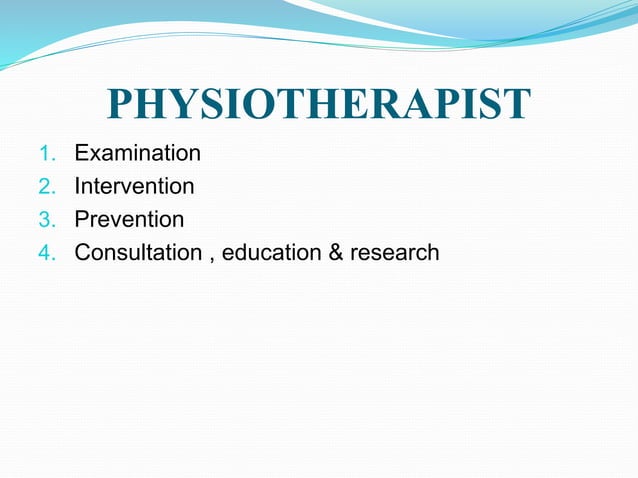 PHYSIOTHERAPIST

1. Examination
2. Intervention
3. Prevention
4. Consultation , education & research